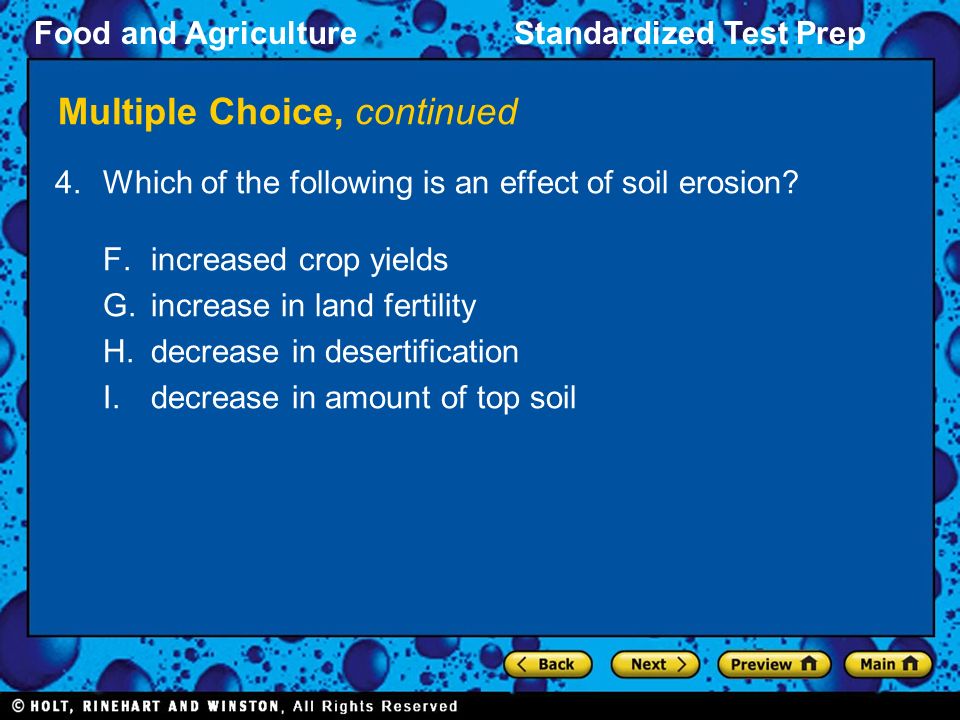 Food and Agriculture

Standardized Test Prep

Multiple Choice, continued

4. Which of the following is an effect of soil erosion?

F. increased crop yields
G. increase in land fertility
H. decrease in desertification
I. decrease in amount of top soil

Back Next Preview Main

© HOLT, RINEHART AND WINSTON, All Rights Reserved